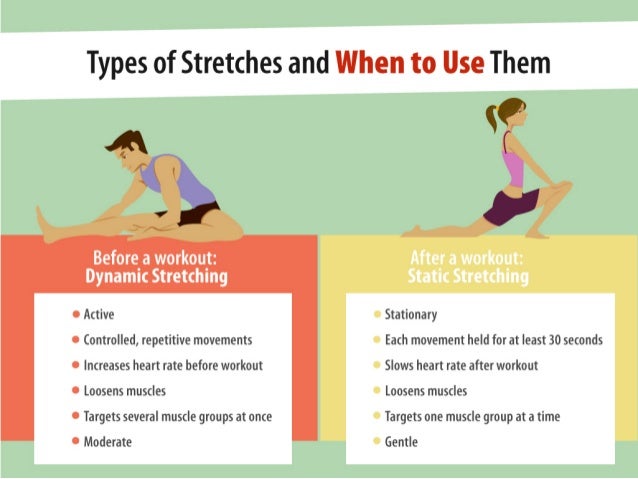 Types of Stretches and When to Use Them

Before a workout:
Dynamic Stretching

- Active
- Controlled, repetitive movements
- Increases heart rate before workout
- Loosens muscles
- Targets several muscle groups at once
- Moderate

After a workout:
Static Stretching

- Stationary
- Each movement held for at least 30 seconds
- Slows heart rate after workout
- Loosens muscles
- Targets one muscle group at a time
- Gentle